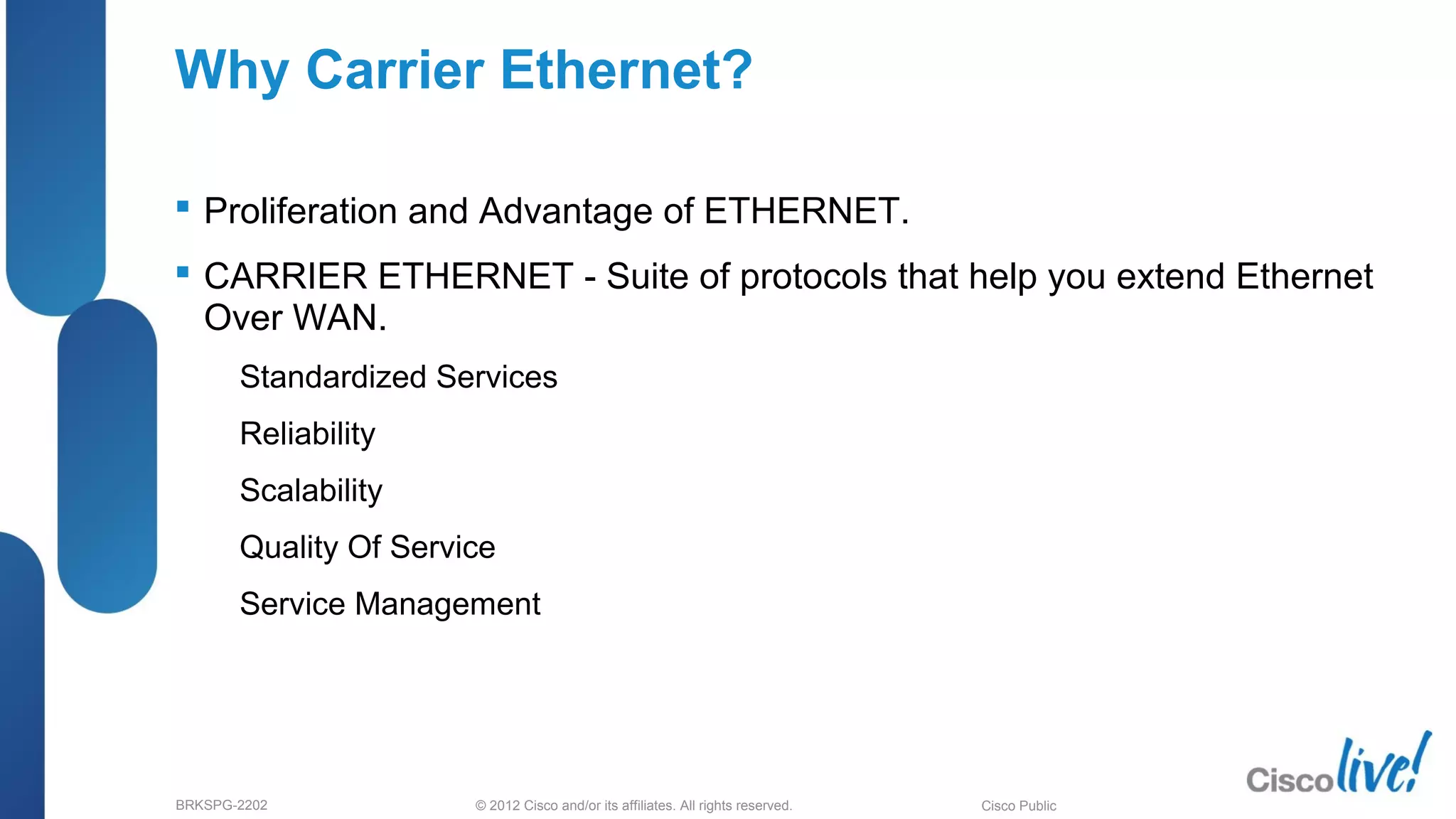 Why Carrier Ethernet?

▪ Proliferation and Advantage of ETHERNET.

▪ CARRIER ETHERNET - Suite of protocols that help you extend Ethernet Over WAN.

Standardized Services

Reliability

Scalability

Quality Of Service

Service Management

BRKSPG-2202 © 2012 Cisco and/or its affiliates. All rights reserved. Cisco Public

Cisco live!